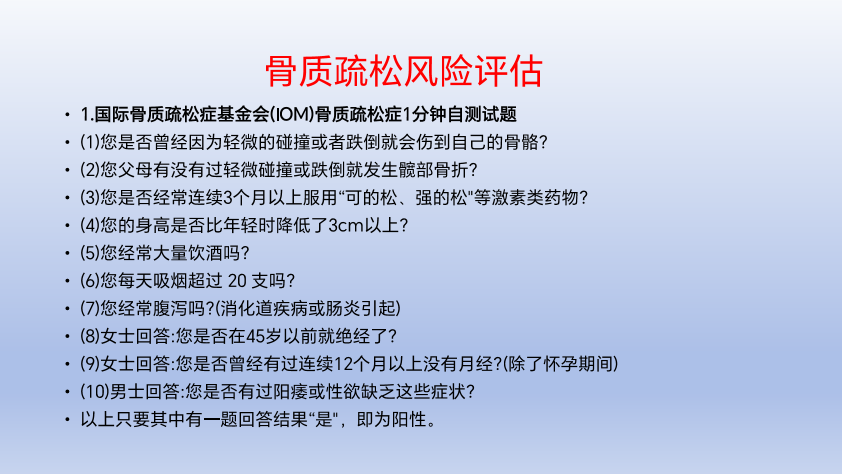 骨质疏松风险评估

• 1.国际骨质疏松症基金会(IOM)骨质疏松症1分钟自测试题
• (1)您是否曾经因为轻微的碰撞或者跌倒就会伤到自己的骨骼?
• (2)您父母有没有过轻微碰撞或跌倒就发生髋部骨折?
• (3)您是否经常连续3个月以上服用“可的松、强的松"等激素类药物?
• (4)您的身高是否比年轻时降低了3cm以上?
• (5)您经常大量饮酒吗?
• (6)您每天吸烟超过 20 支吗?
• (7)您经常腹泻吗?(消化道疾病或肠炎引起)
• (8)女士回答:您是否在45岁以前就绝经了?
• (9)女士回答:您是否曾经有过连续12个月以上没有月经?(除了怀孕期间)
• (10)男士回答:您是否有过阳痿或性欲缺乏这些症状?
• 以上只要其中有一题回答结果“是",即为阳性。